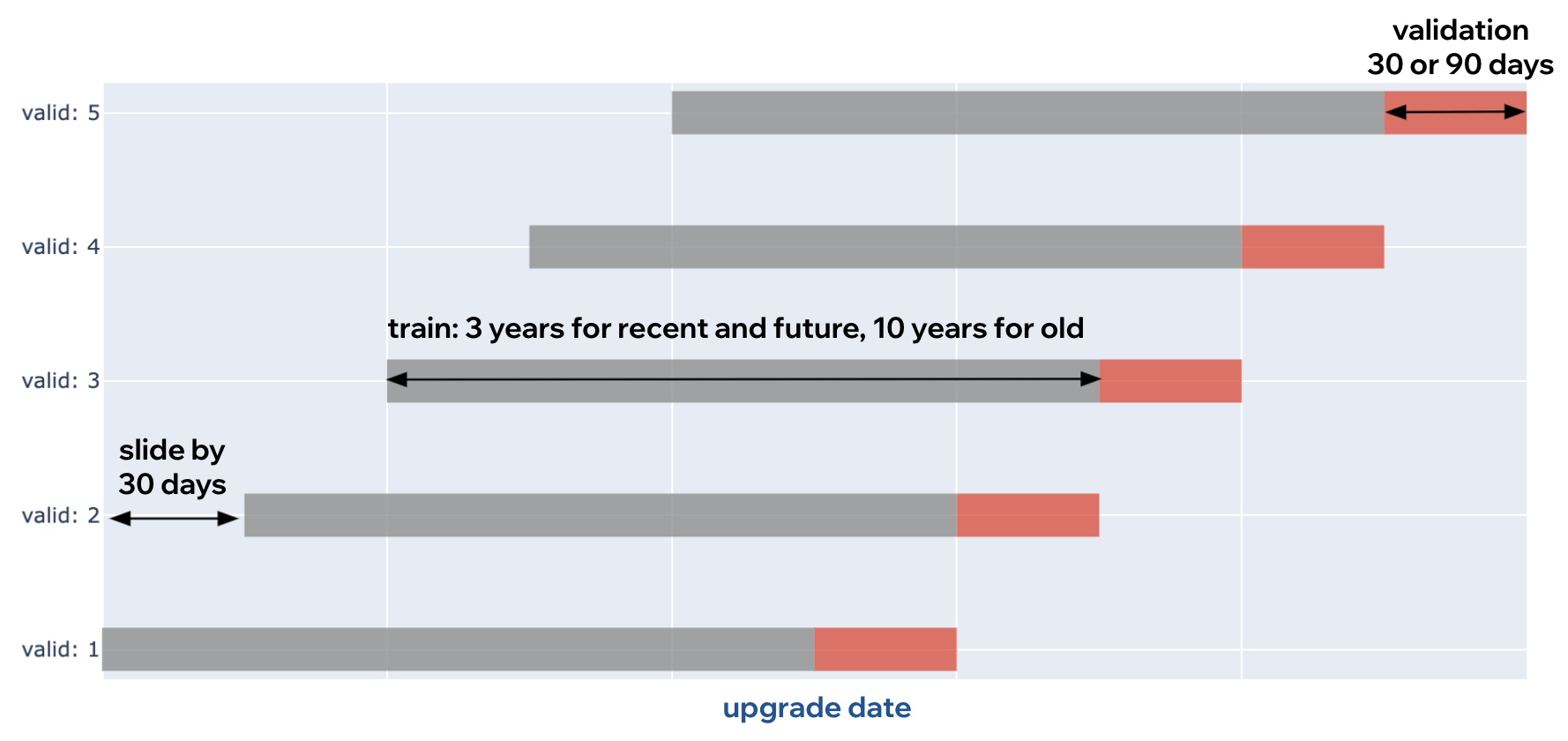 validation
30 or 90 days

valid: 5

valid: 4

train: 3 years for recent and future, 10 years for old

valid: 3

slide by
30 days

valid: 2

valid: 1

upgrade date